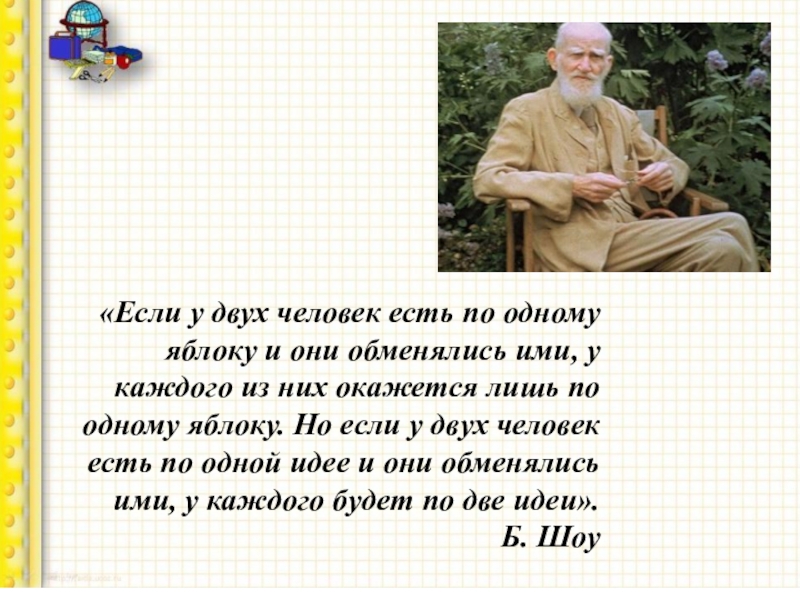 «Если у двух человек есть по одному яблоку и они обменялись ими, у каждого из них окажется лишь по одному яблоку. Но если у двух человек есть по одной идее и они обменялись ими, у каждого будет по две идеи».

Б. Шоу